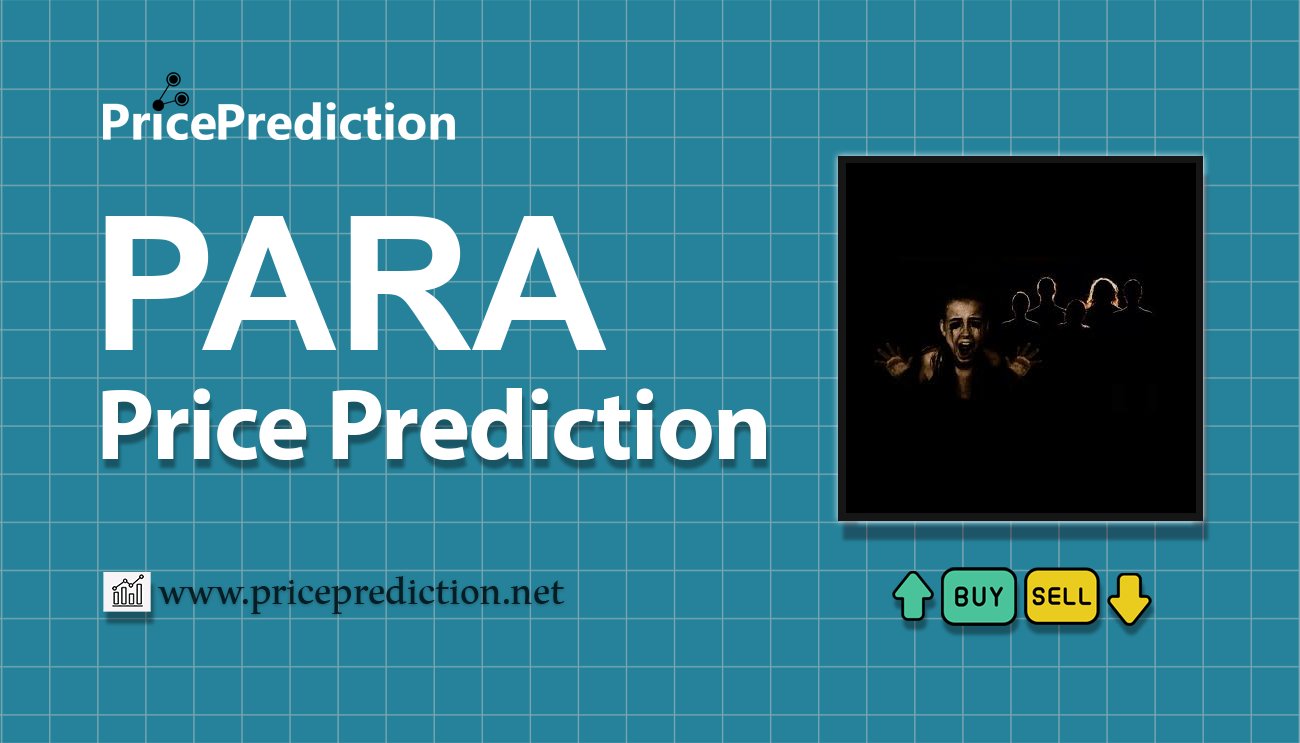 PricePrediction

PARA
Price Prediction

www.priceprediction.net

BUY SELL